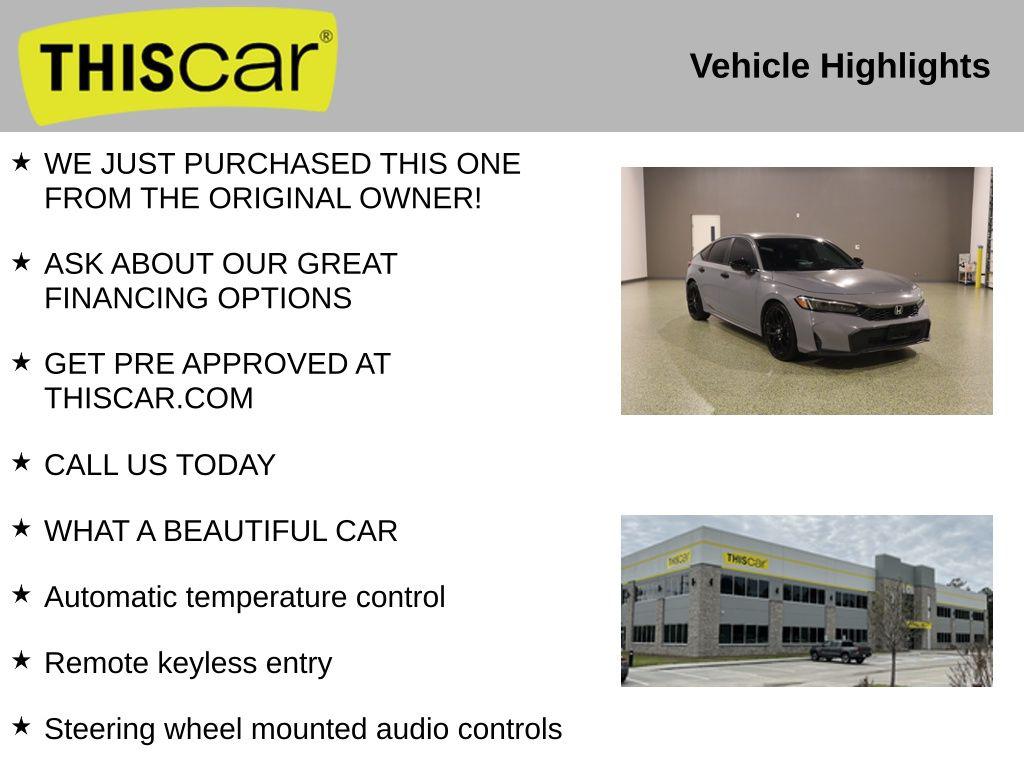 THIScar®

Vehicle Highlights

★ WE JUST PURCHASED THIS ONE FROM THE ORIGINAL OWNER!

★ ASK ABOUT OUR GREAT FINANCING OPTIONS

★ GET PRE APPROVED AT THISCAR.COM

★ CALL US TODAY

★ WHAT A BEAUTIFUL CAR

★ Automatic temperature control

★ Remote keyless entry

★ Steering wheel mounted audio controls

THIScar

THIScar